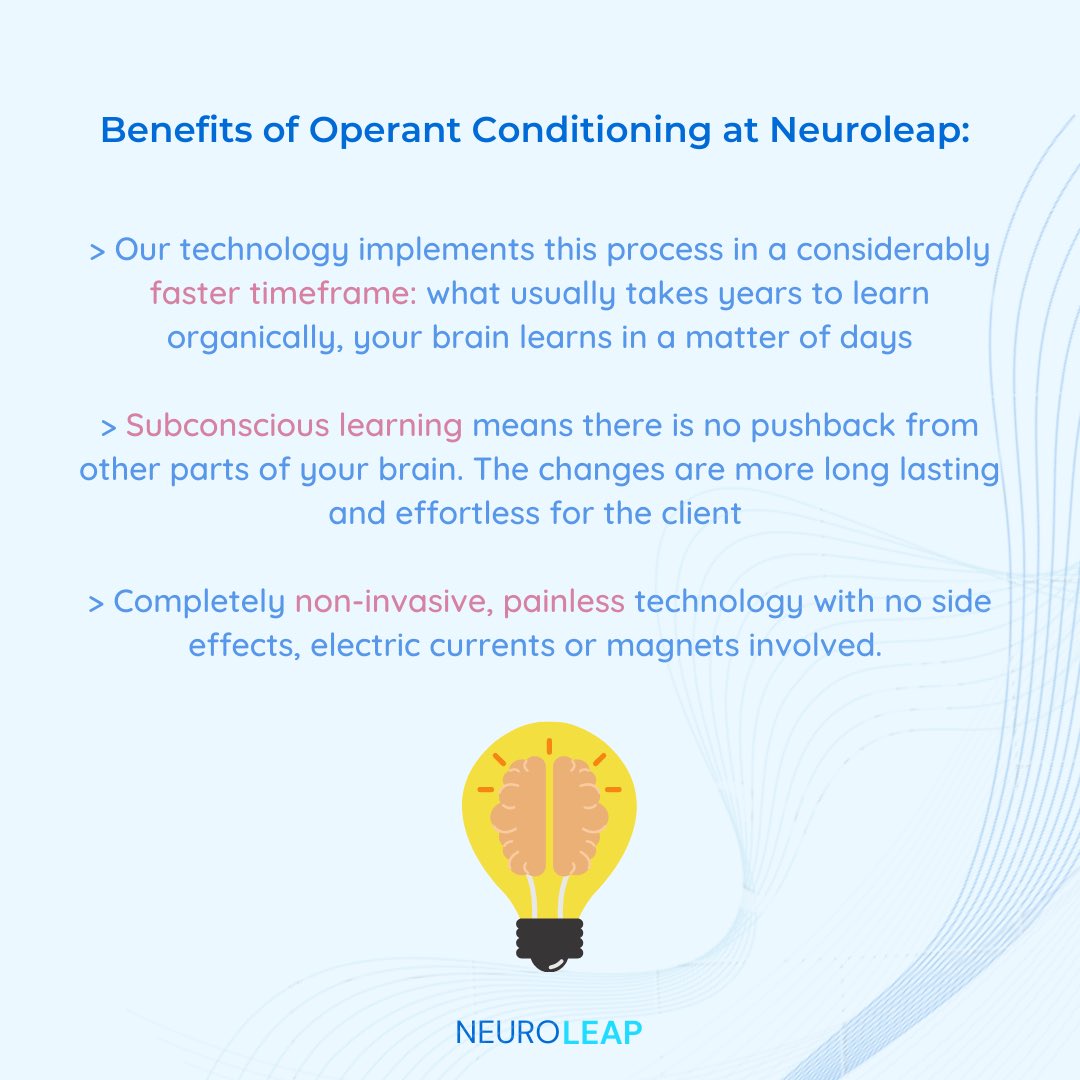 Benefits of Operant Conditioning at Neuroleap:

> Our technology implements this process in a considerably faster timeframe: what usually takes years to learn organically, your brain learns in a matter of days

> Subconscious learning means there is no pushback from other parts of your brain. The changes are more long lasting and effortless for the client

> Completely non-invasive, painless technology with no side effects, electric currents or magnets involved.

NEUROLEAP